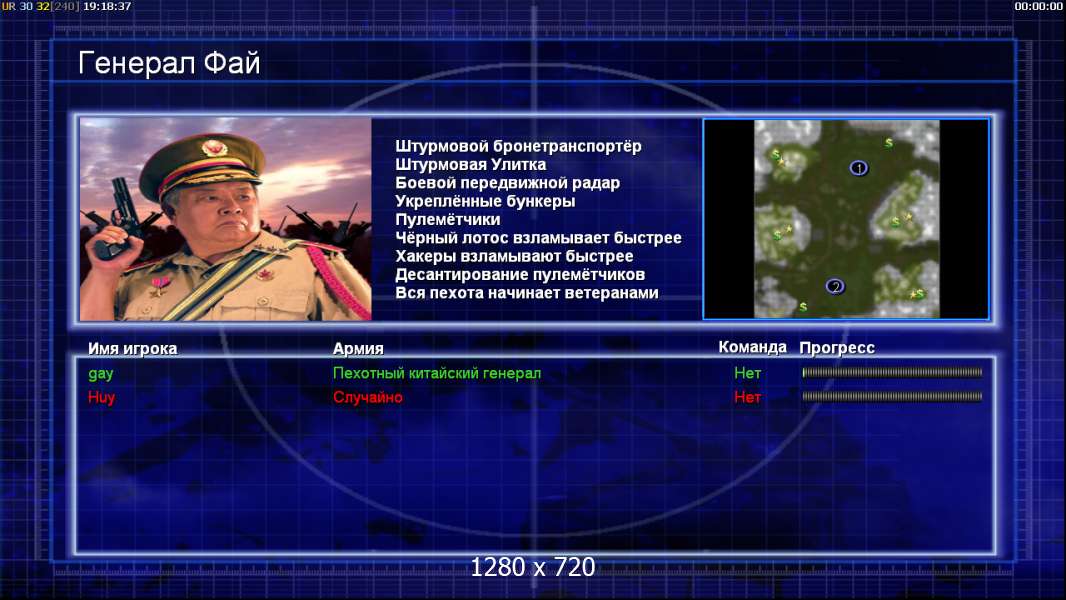 UR 30 32[240] 19:18:37

00:00:00

Генерал Фай

Штурмовой бронетранспортёр
Штурмовая Улитка
Боевой передвижной радар
Укреплённые бункеры
Пулемётчики
Чёрный лотос взламывает быстрее
Хакеры взламывают быстрее
Десантирование пулемётчиков
Вся пехота начинает ветеранами

1
2

| Имя игрока | Армия | Команда | Прогресс |
|---|---|---|---|
| gay | Пехотный китайский генерал | Нет | |
| Huy | Случайно | Нет | |

1280 x 720